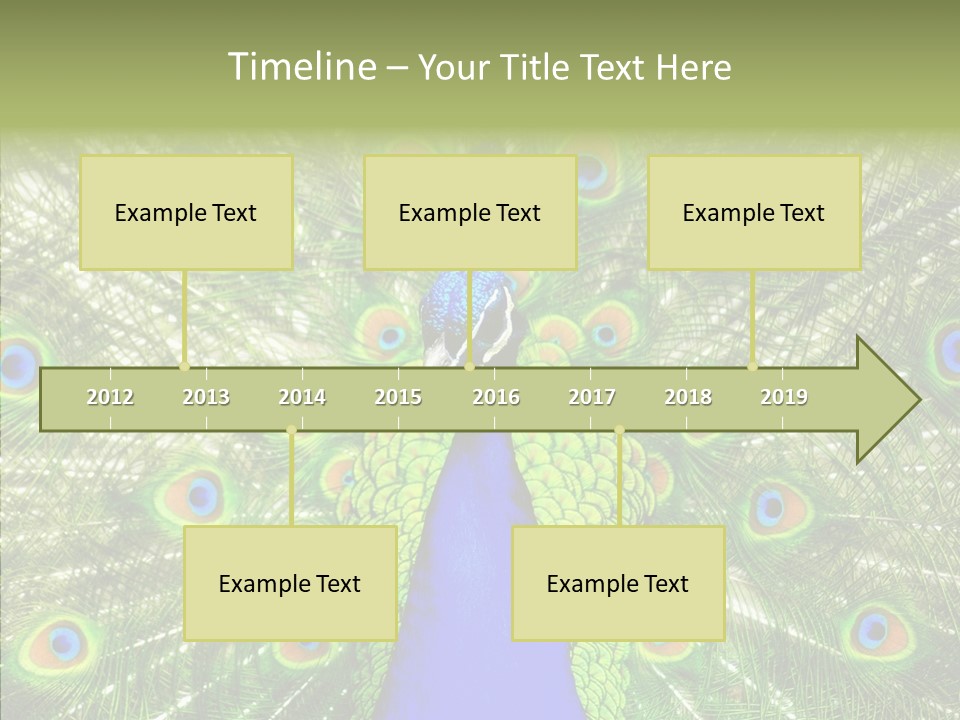 Timeline – Your Title Text Here

Example Text

Example Text

Example Text

2012 2013 2014 2015 2016 2017 2018 2019

Example Text

Example Text